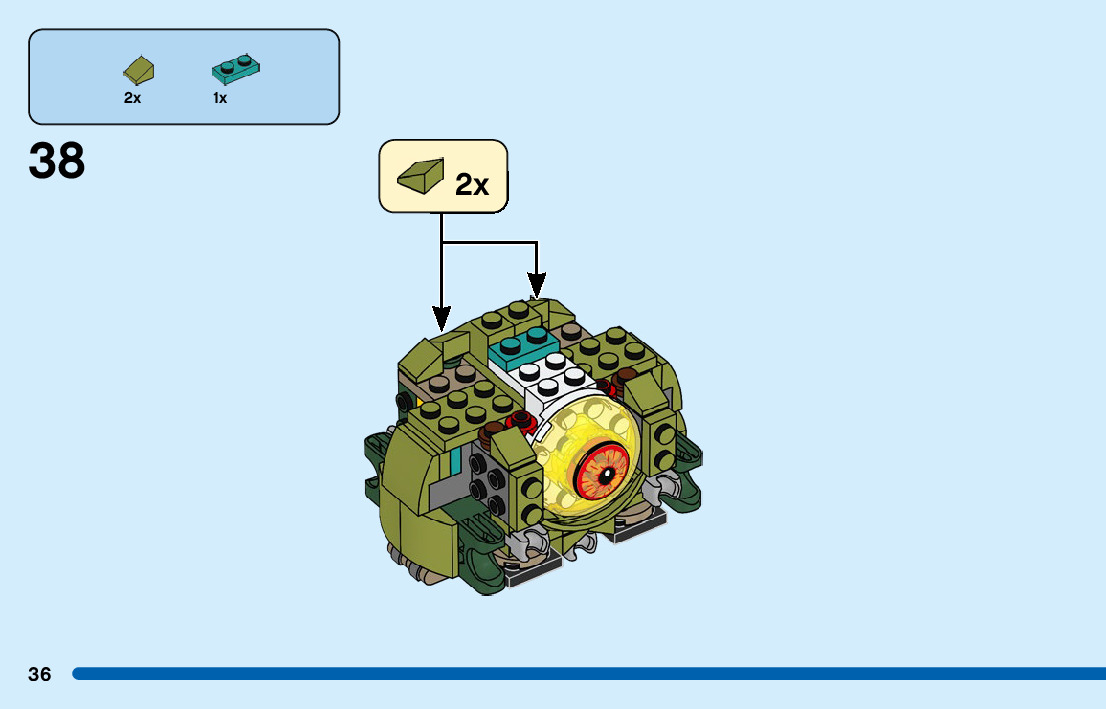 2x 1x

38

2x

36